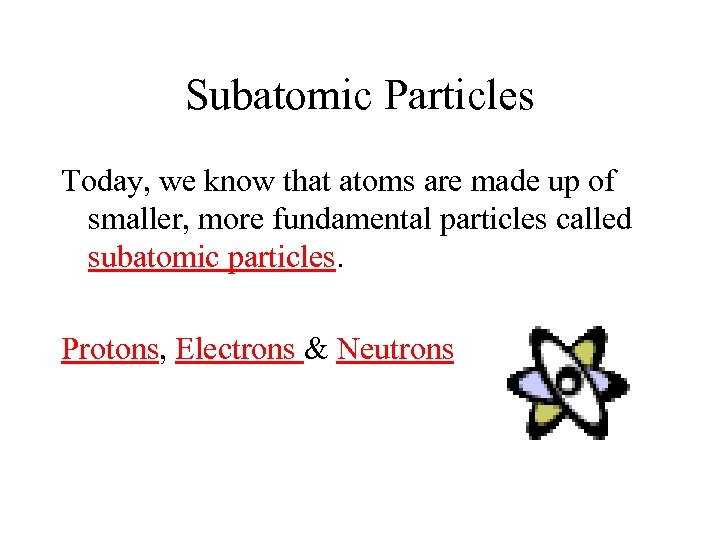 Subatomic Particles

Today, we know that atoms are made up of smaller, more fundamental particles called subatomic particles.

Protons, Electrons & Neutrons